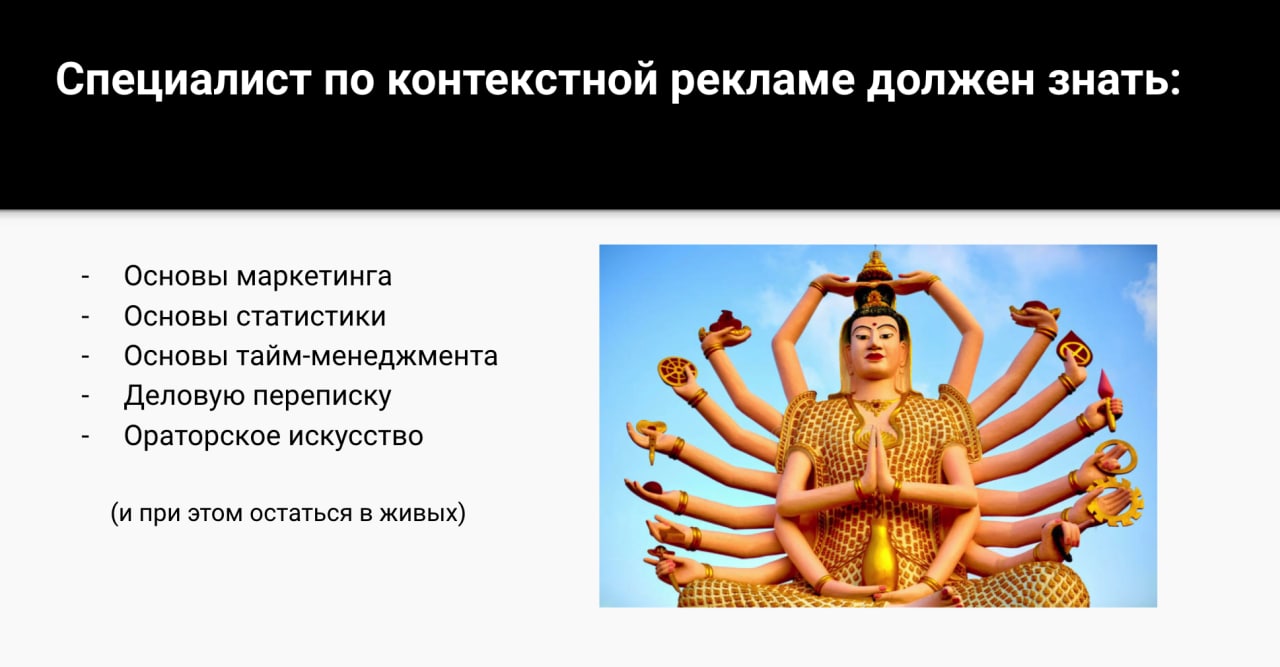 Специалист по контекстной рекламе должен знать:

- Основы маркетинга
- Основы статистики
- Основы тайм-менеджмента
- Деловую переписку
- Ораторское искусство

(и при этом остаться в живых)